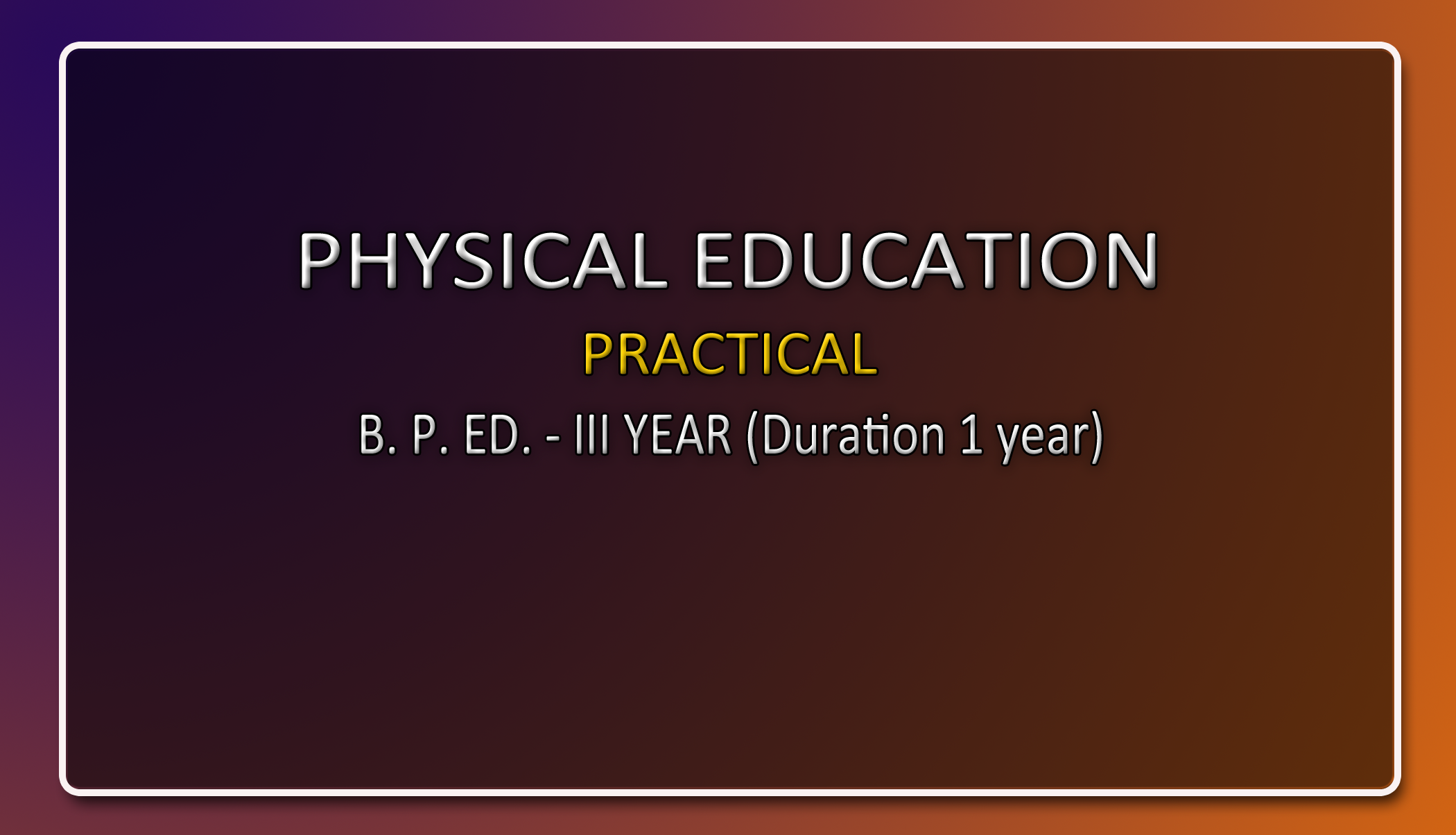 PHYSICAL EDUCATION

PRACTICAL

B. P. ED. - III YEAR (Duration 1 year)